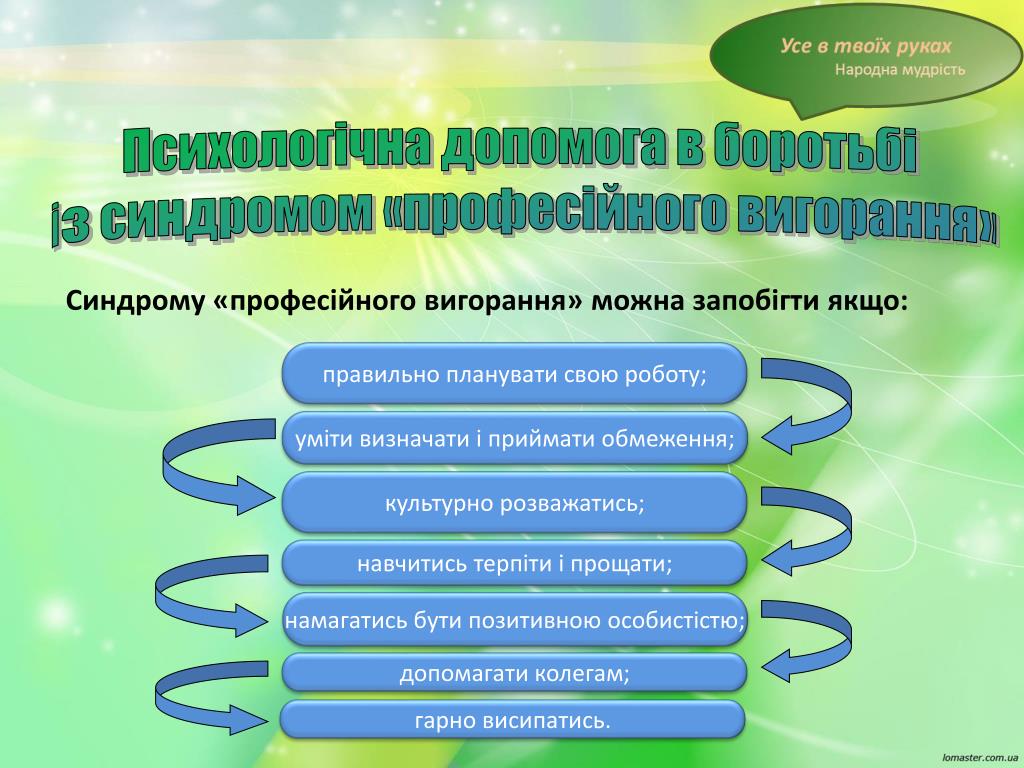 Усе в твоїх руках
Народна мудрість

Психологічна допомога в боротьбі із синдромом «професійного вигорання»

Синдрому «професійного вигорання» можна запобігти якщо:

правильно планувати свою роботу;

уміти визначати і приймати обмеження;

культурно розважатись;

навчитись терпіти і прощати;

намагатись бути позитивною особистістю;

допомагати колегам;

гарно висипатись.

lomaster.com.ua